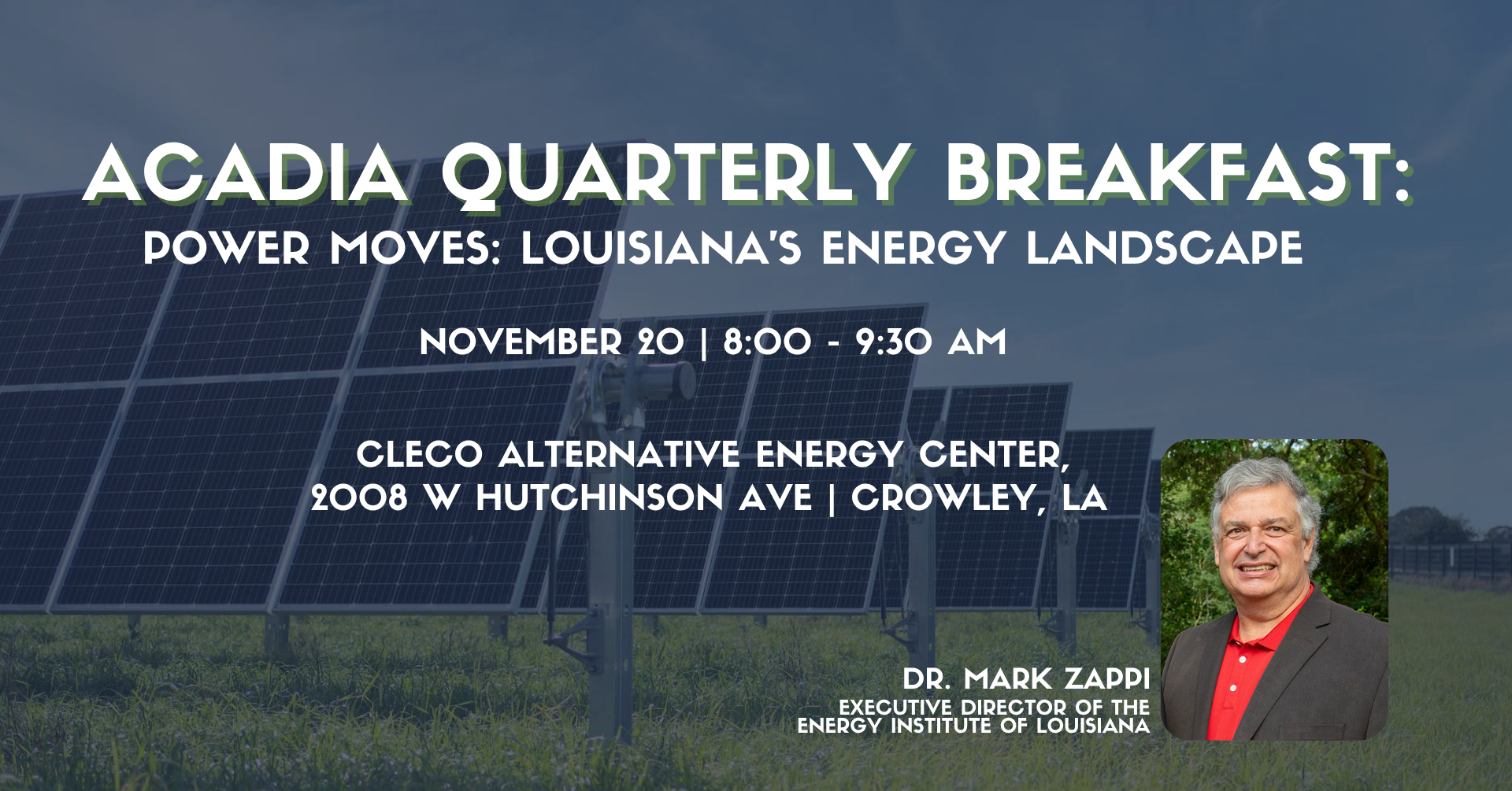 ACADIA QUARTERLY BREAKFAST:
POWER MOVES: LOUISIANA'S ENERGY LANDSCAPE

NOVEMBER 20 | 8:00 - 9:30 AM

CLECO ALTERNATIVE ENERGY CENTER,
2008 W HUTCHINSON AVE | CROWLEY, LA

DR. MARK ZAPPI
EXECUTIVE DIRECTOR OF THE ENERGY INSTITUTE OF LOUISIANA